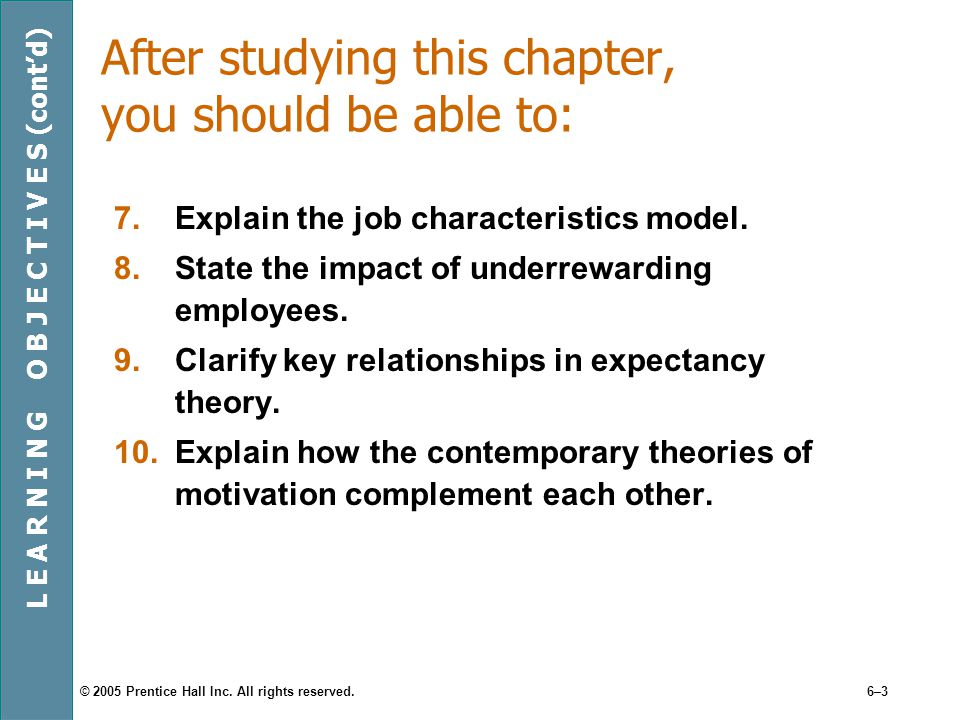 LEARNING OBJECTIVES (cont'd)

After studying this chapter, you should be able to:

7. Explain the job characteristics model.
8. State the impact of underrewarding employees.
9. Clarify key relationships in expectancy theory.
10. Explain how the contemporary theories of motivation complement each other.

© 2005 Prentice Hall Inc. All rights reserved.

6–3